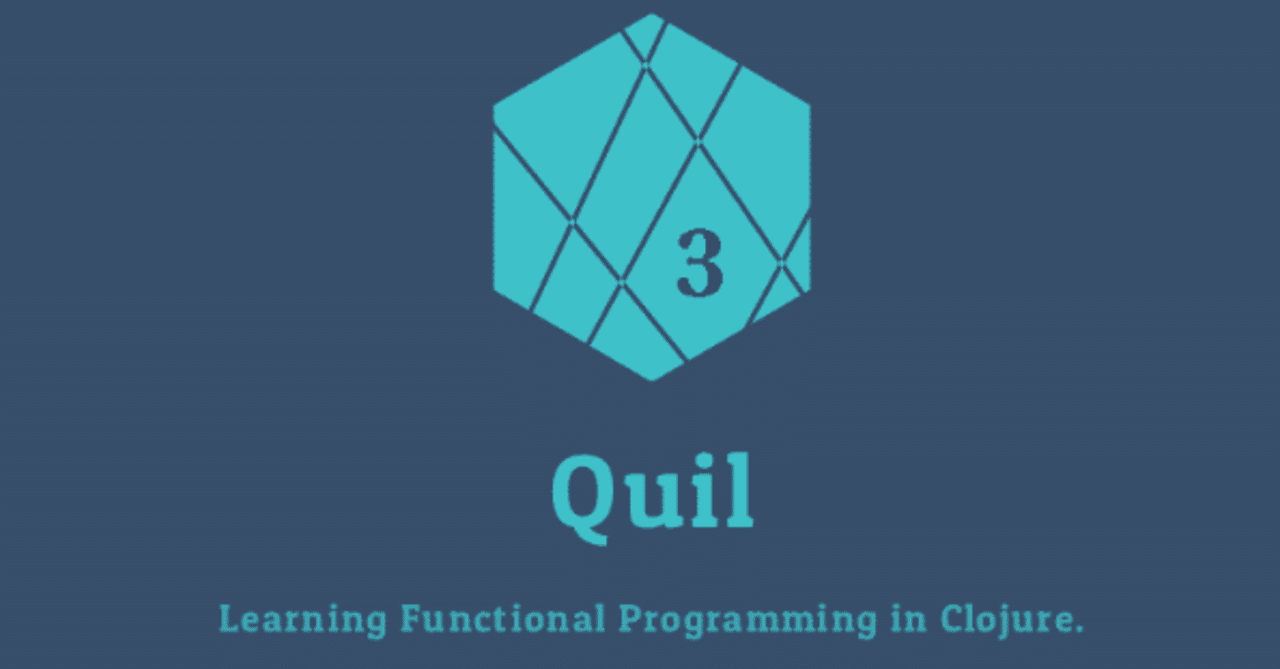 3

Quil

Learning Functional Programming in Clojure.